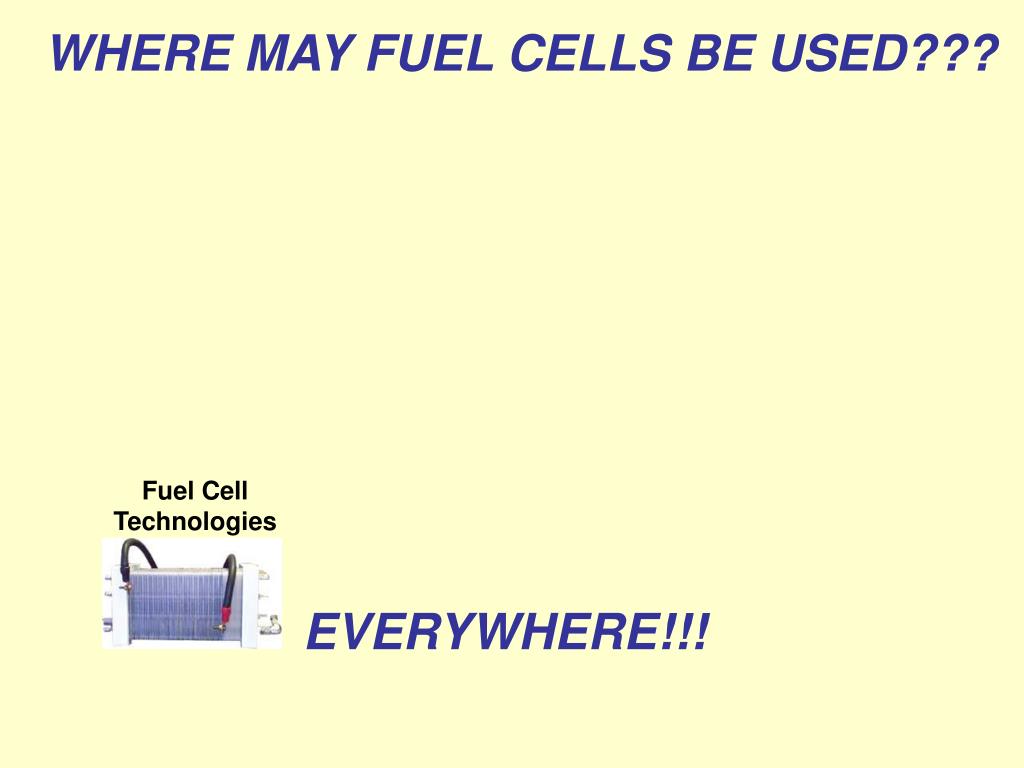 WHERE MAY FUEL CELLS BE USED???

Fuel Cell Technologies

EVERYWHERE!!!